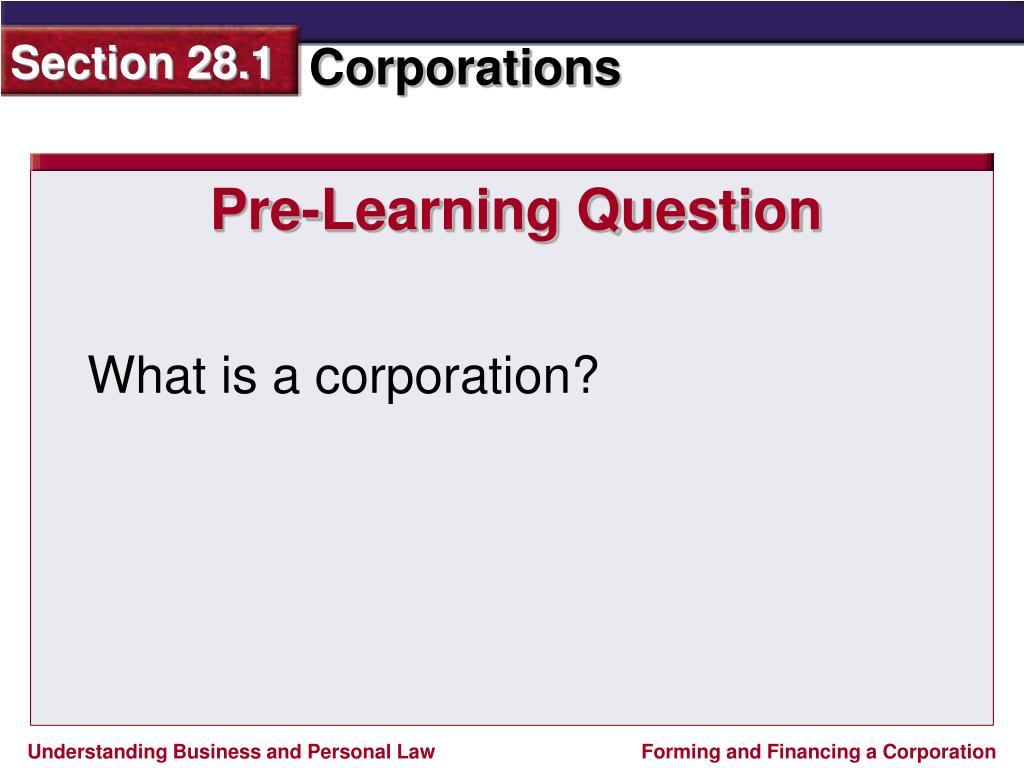 Section 28.1 Corporations

Pre-Learning Question

What is a corporation?

Understanding Business and Personal Law

Forming and Financing a Corporation